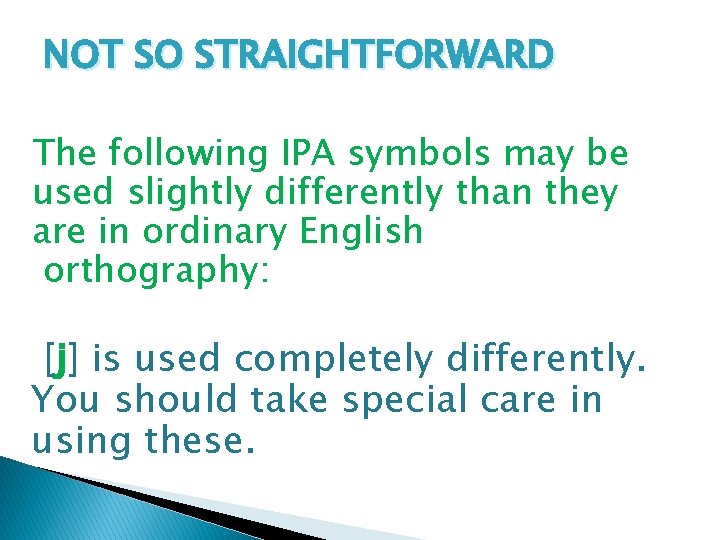 NOT SO STRAIGHTFORWARD

The following IPA symbols may be used slightly differently than they are in ordinary English orthography:

[j] is used completely differently. You should take special care in using these.